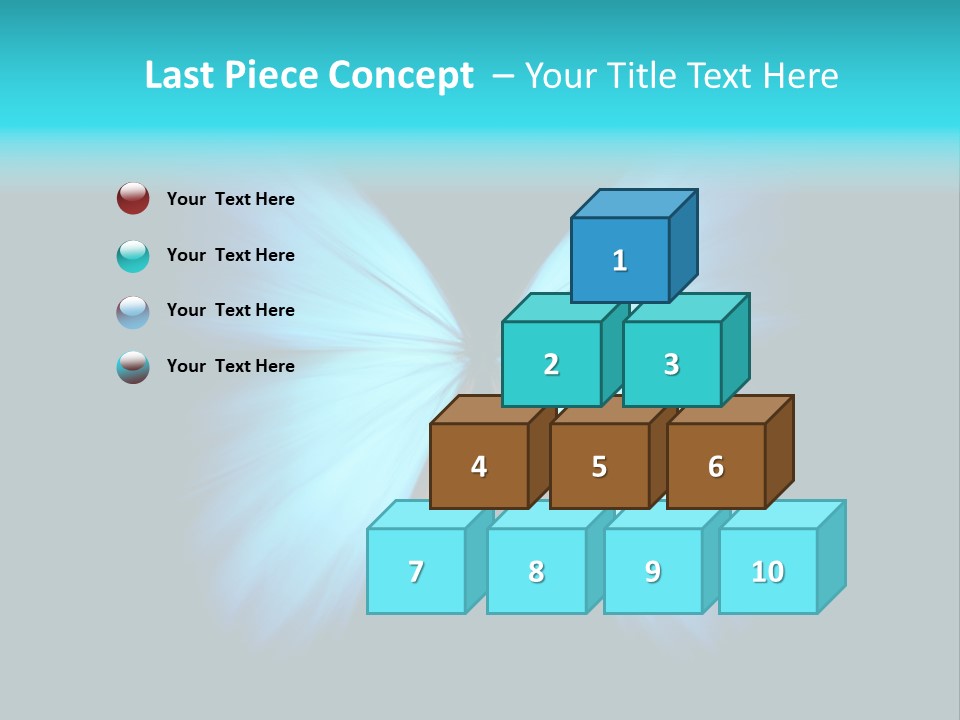 Last Piece Concept – Your Title Text Here

Your Text Here

Your Text Here

Your Text Here

Your Text Here

1

2

3

4

5

6

7

8

9

10